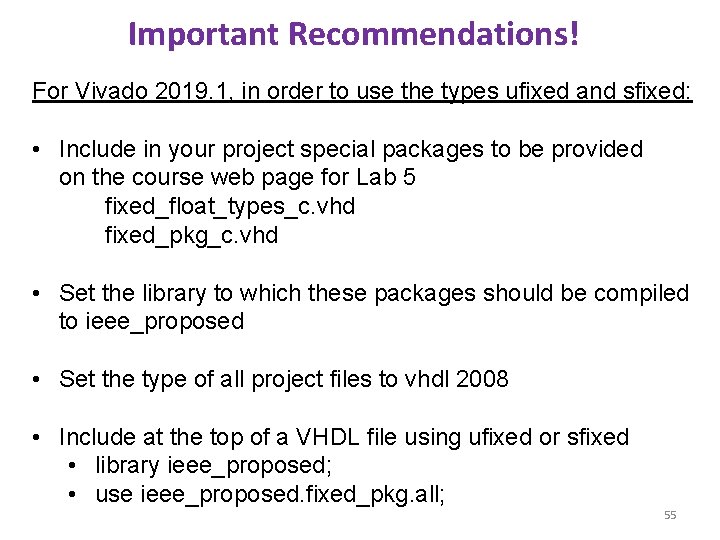 Important Recommendations!

For Vivado 2019.1, in order to use the types ufixed and sfixed:

• Include in your project special packages to be provided on the course web page for Lab 5
fixed_float_types_c.vhd
fixed_pkg_c.vhd

• Set the library to which these packages should be compiled to ieee_proposed

• Set the type of all project files to vhdl 2008

• Include at the top of a VHDL file using ufixed or sfixed
• library ieee_proposed;
• use ieee_proposed.fixed_pkg.all;

55